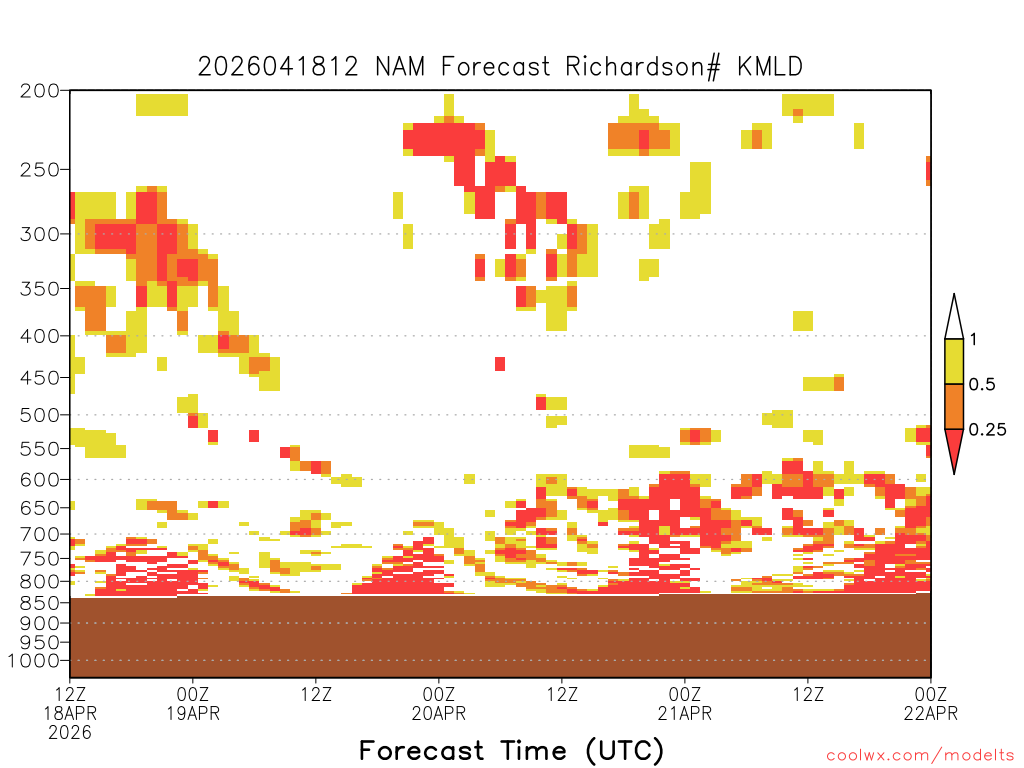 2026041812 NAM Forecast Richardson# KMLD

200
250
300
350
400
450
500
550
600
650
700
750
800
850
900
950
1000

1
0.5
0.25

12Z
18APR
2026

00Z
19APR

12Z

00Z
20APR

12Z

00Z
21APR

12Z

00Z
22APR

Forecast Time (UTC)

coolwx.com/modelts